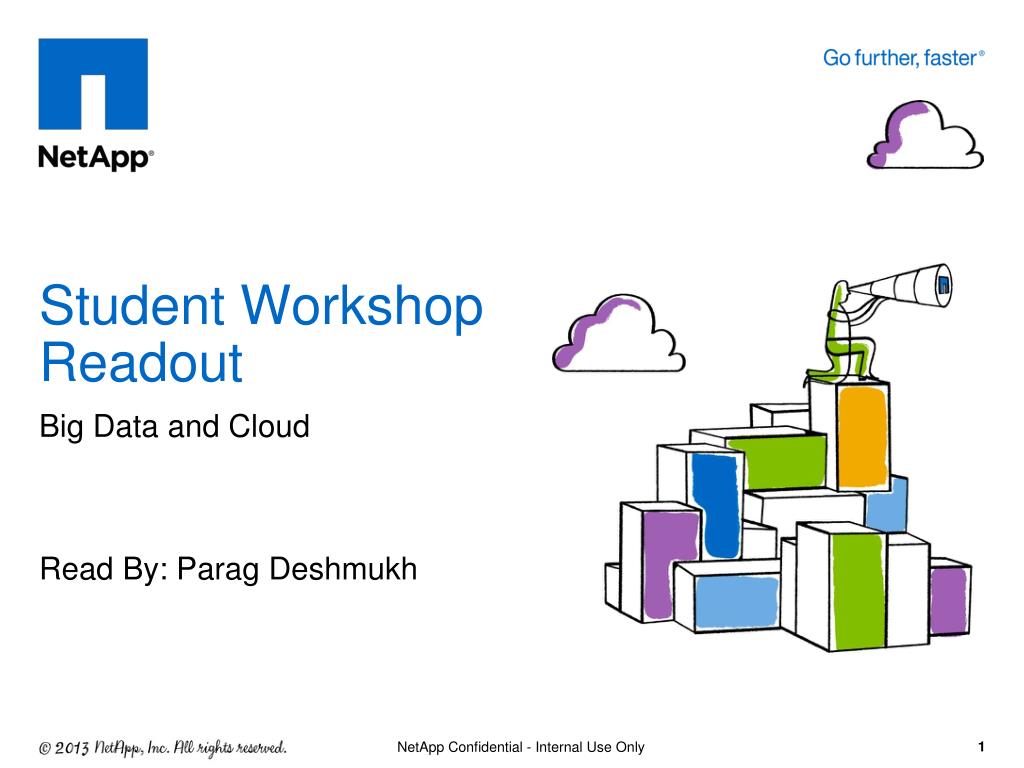 NetApp®

Go further, faster®

Student Workshop Readout

Big Data and Cloud

Read By: Parag Deshmukh

© 2013 NetApp, Inc. All rights reserved.

NetApp Confidential - Internal Use Only

1